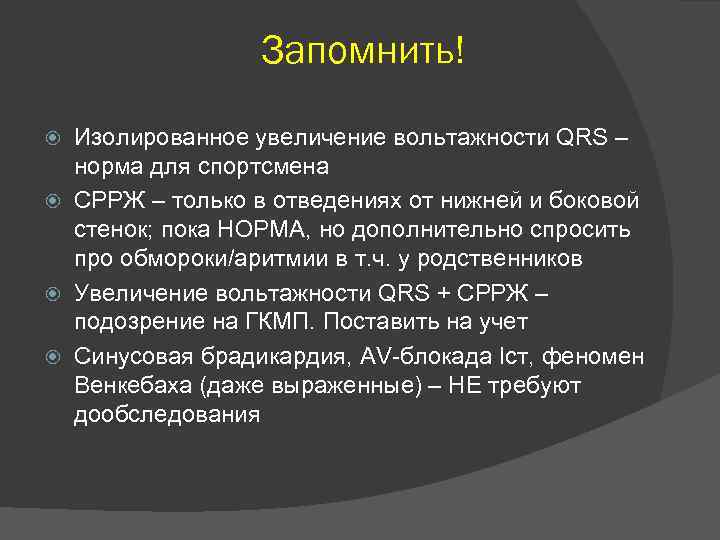 Запомнить!

Изолированное увеличение вольтажности QRS – норма для спортсмена

СРРЖ – только в отведениях от нижней и боковой стенок; пока НОРМА, но дополнительно спросить про обмороки/аритмии в т.ч. у родственников

Увеличение вольтажности QRS + СРРЖ – подозрение на ГКМП. Поставить на учет

Синусовая брадикардия, AV-блокада Iст, феномен Венкебаха (даже выраженные) – НЕ требуют дообследования